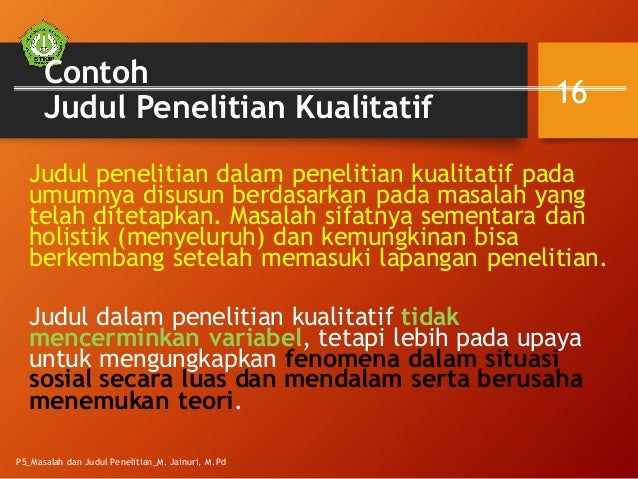 Contoh
Judul Penelitian Kualitatif

16

Judul penelitian dalam penelitian kualitatif pada umumnya disusun berdasarkan pada masalah yang telah ditetapkan. Masalah sifatnya sementara dan holistik (menyeluruh) dan kemungkinan bisa berkembang setelah memasuki lapangan penelitian.

Judul dalam penelitian kualitatif tidak mencerminkan variabel, tetapi lebih pada upaya untuk mengungkapkan fenomena dalam situasi sosial secara luas dan mendalam serta berusaha menemukan teori.

P5_Masalah dan Judul Penelitian_M. Jainuri, M.Pd